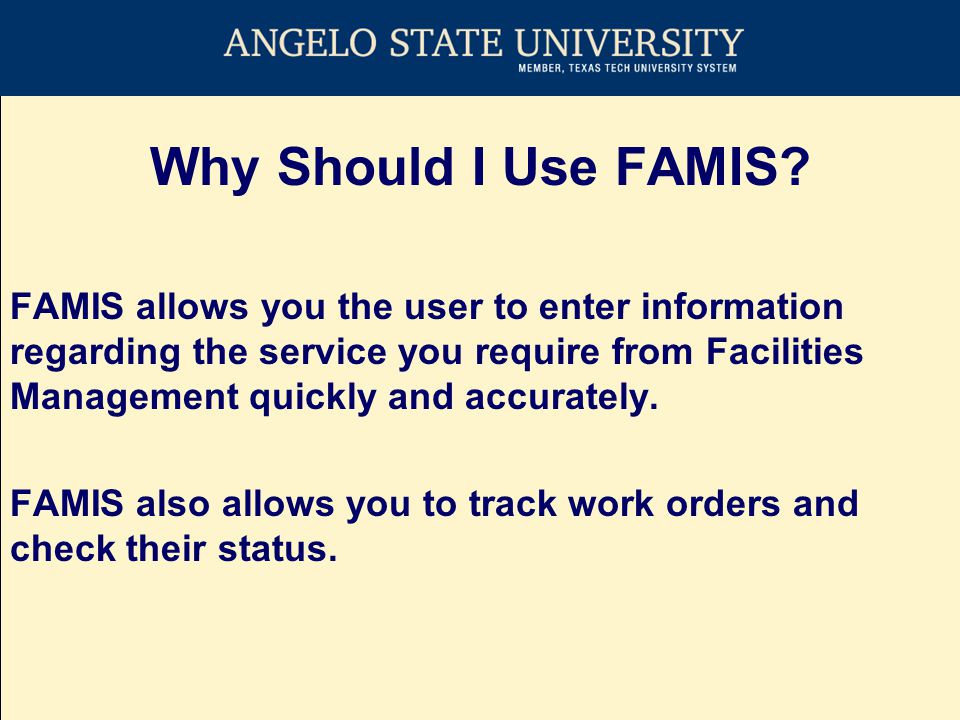 ANGELO STATE UNIVERSITY
MEMBER, TEXAS TECH UNIVERSITY SYSTEM

Why Should I Use FAMIS?

FAMIS allows you the user to enter information regarding the service you require from Facilities Management quickly and accurately.

FAMIS also allows you to track work orders and check their status.